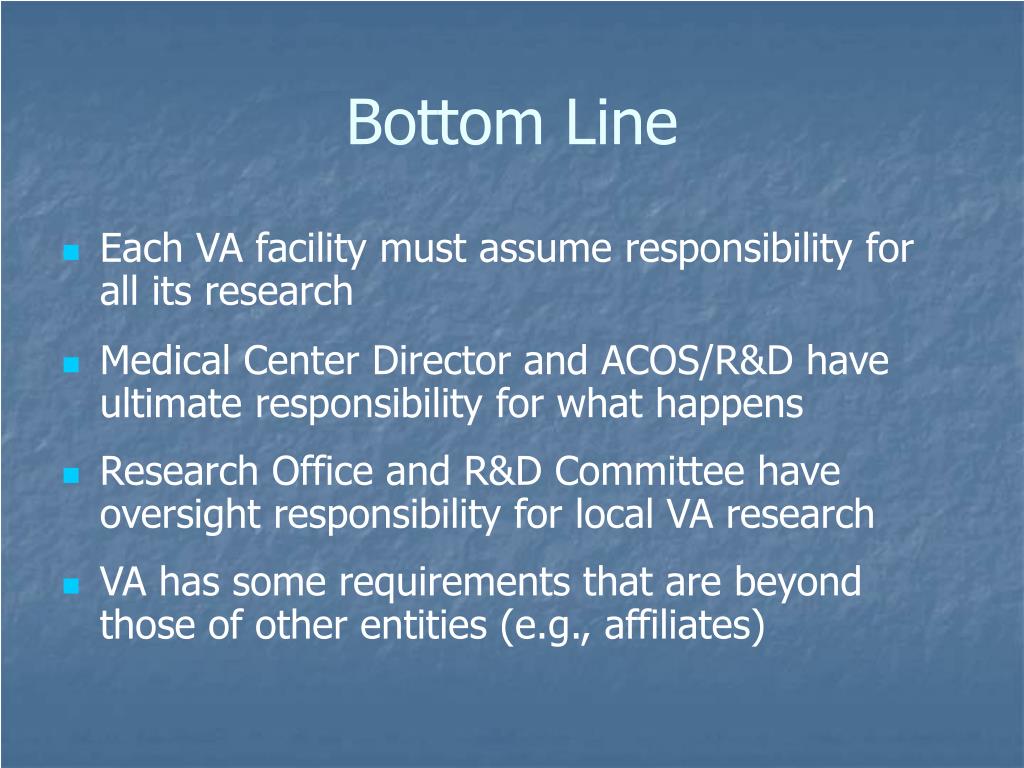 Bottom Line

- Each VA facility must assume responsibility for all its research
- Medical Center Director and ACOS/R&D have ultimate responsibility for what happens
- Research Office and R&D Committee have oversight responsibility for local VA research
- VA has some requirements that are beyond those of other entities (e.g., affiliates)